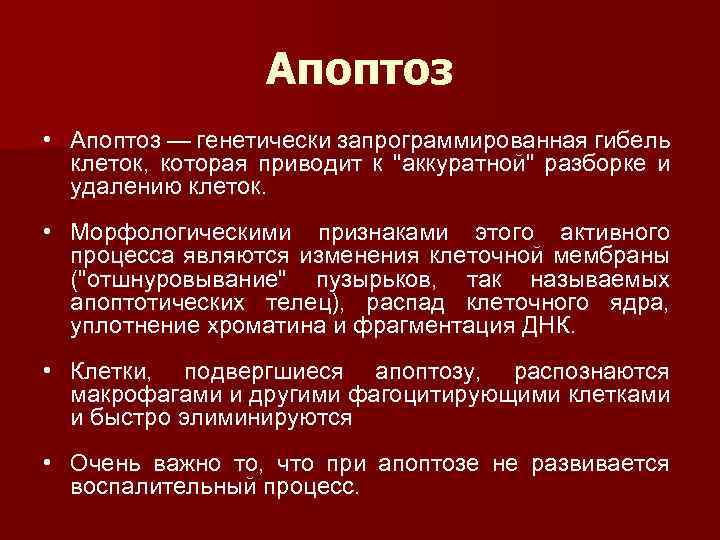 Апоптоз

• Апоптоз — генетически запрограммированная гибель клеток, которая приводит к "аккуратной" разборке и удалению клеток.

• Морфологическими признаками этого активного процесса являются изменения клеточной мембраны ("отшнуровывание" пузырьков, так называемых апоптотических телец), распад клеточного ядра, уплотнение хроматина и фрагментация ДНК.

• Клетки, подвергшиеся апоптозу, распознаются макрофагами и другими фагоцитирующими клетками и быстро элиминируются

• Очень важно то, что при апоптозе не развивается воспалительный процесс.